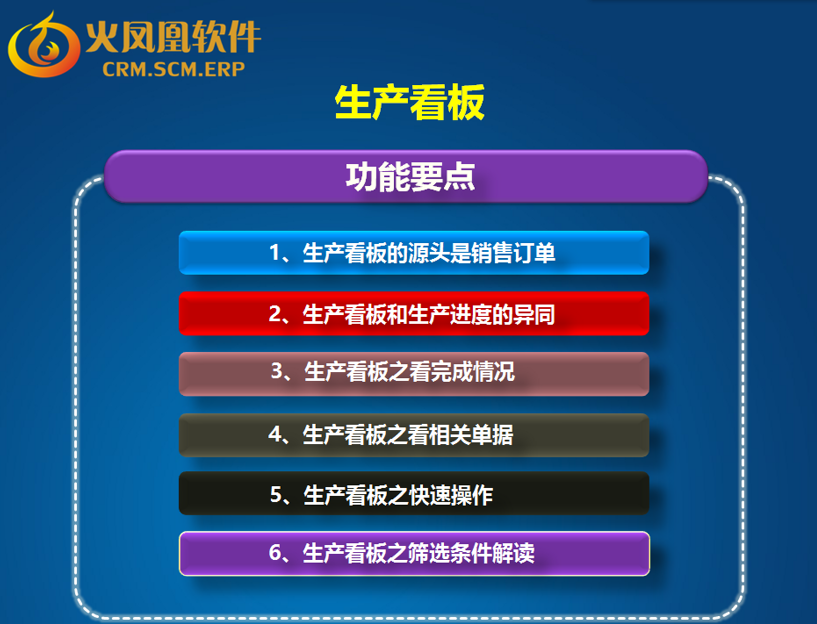 火凤凰软件
CRM.SCM.ERP

生产看板

功能要点

1、生产看板的源头是销售订单

2、生产看板和生产进度的异同

3、生产看板之看完成情况

4、生产看板之看相关单据

5、生产看板之快速操作

6、生产看板之筛选条件解读